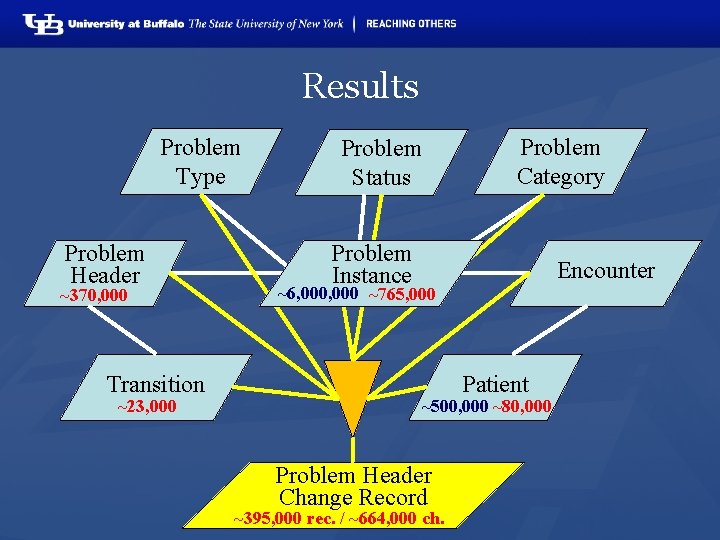 UB University at Buffalo The State University of New York | REACHING OTHERS

Results

Problem Type

Problem Status

Problem Category

Problem Header
~370,000

Problem Instance
~6,000,000 ~765,000

Encounter

Transition
~23,000

Patient
~500,000 ~80,000

Problem Header Change Record
~395,000 rec. / ~664,000 ch.